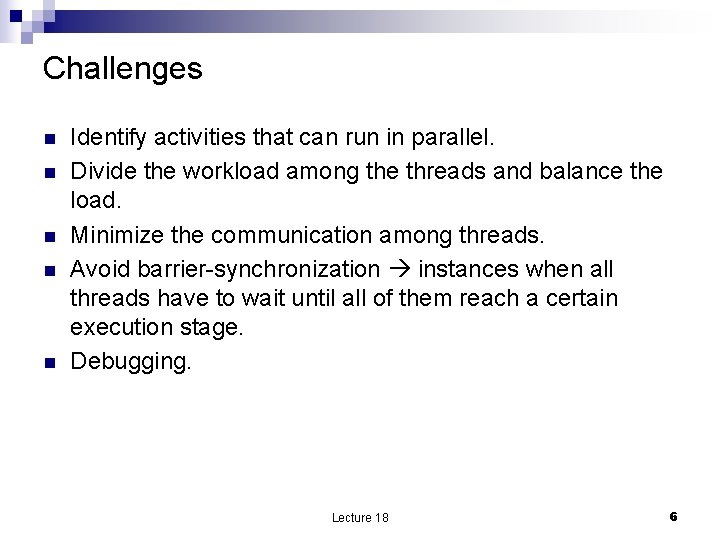 Challenges

- Identify activities that can run in parallel.
- Divide the workload among the threads and balance the load.
- Minimize the communication among threads.
- Avoid barrier-synchronization → instances when all threads have to wait until all of them reach a certain execution stage.
- Debugging.

Lecture 18

6